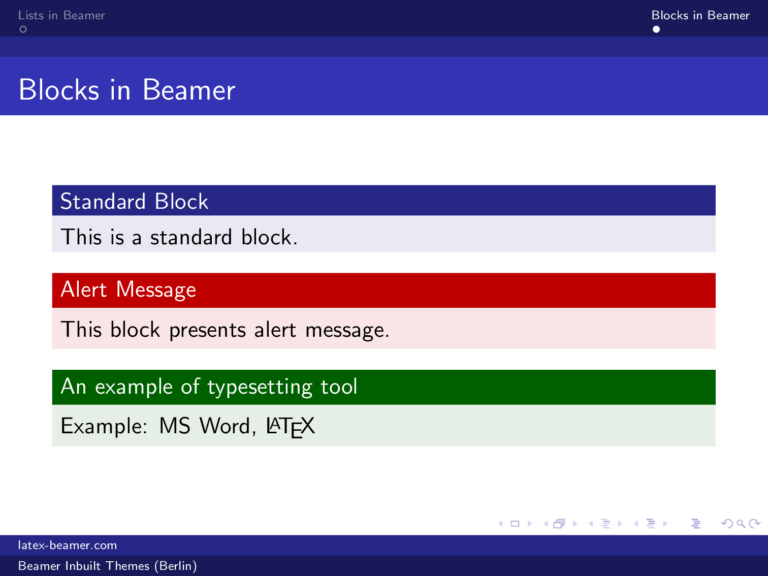 Lists in Beamer

Blocks in Beamer

Blocks in Beamer

Standard Block

This is a standard block.

Alert Message

This block presents alert message.

An example of typesetting tool

Example: MS Word, LaTeX

latex-beamer.com

Beamer Inbuilt Themes (Berlin)